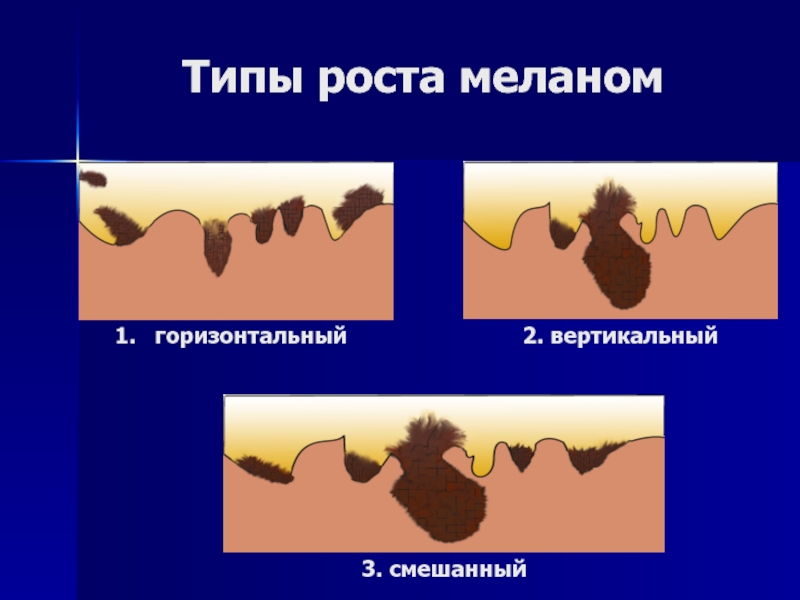 Типы роста меланом

1. горизонтальный

2. вертикальный

3. смешанный